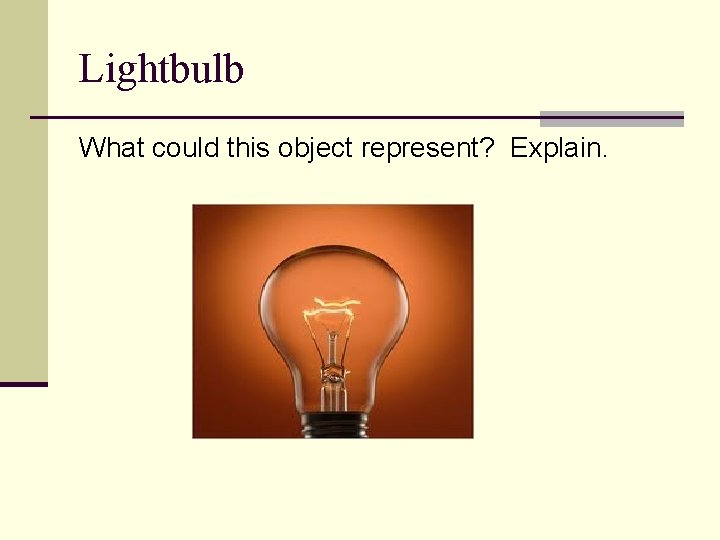 Lightbulb

What could this object represent?  Explain.